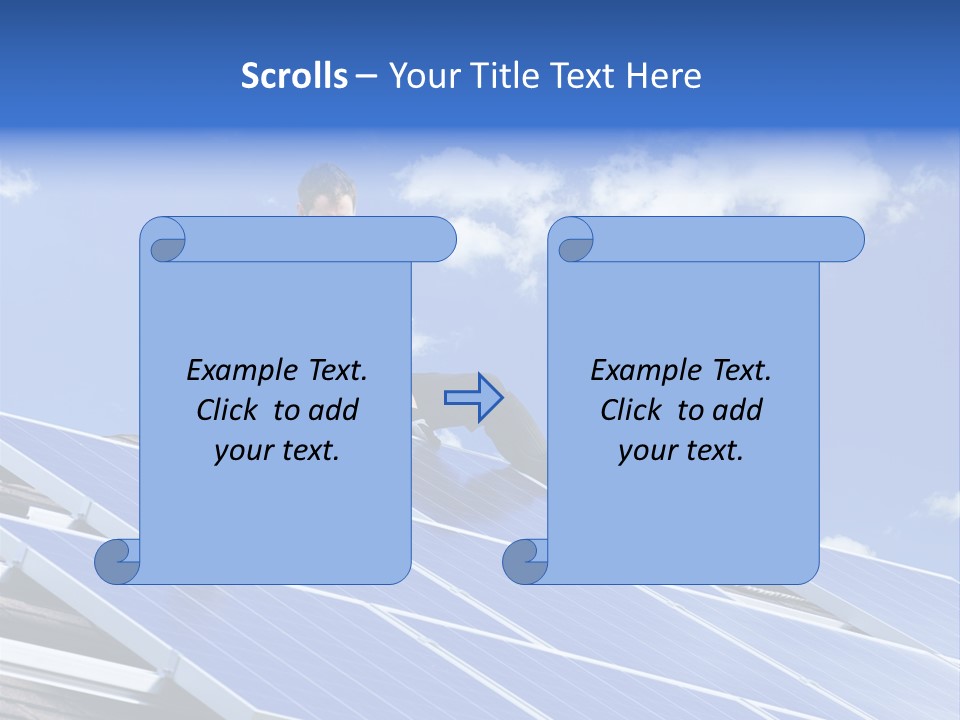 Scrolls – Your Title Text Here

Example Text. Click to add your text.

Example Text. Click to add your text.